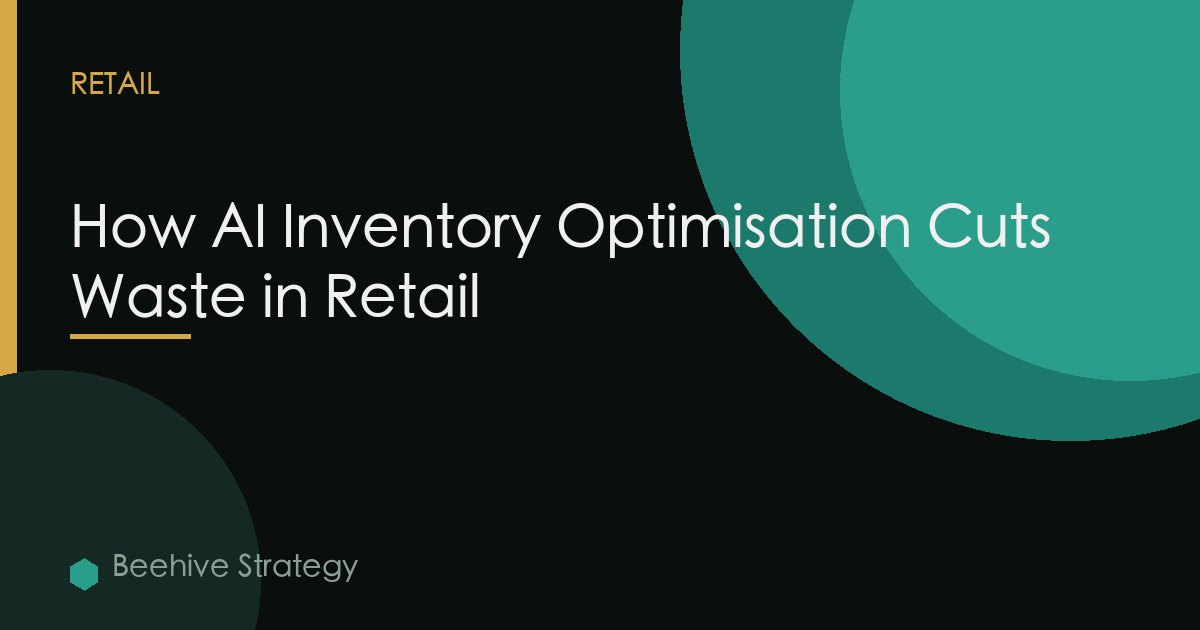 RETAIL

How AI Inventory Optimisation Cuts Waste in Retail

Beehive Strategy